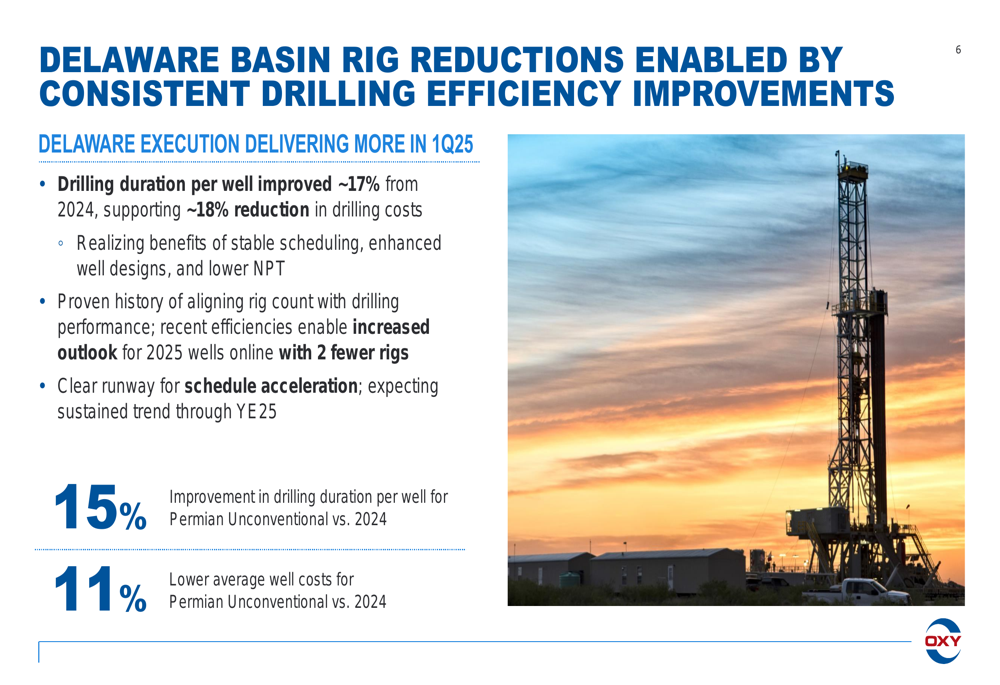 DELAWARE BASIN RIG REDUCTIONS ENABLED BY CONSISTENT DRILLING EFFICIENCY IMPROVEMENTS

6

DELAWARE EXECUTION DELIVERING MORE IN 1Q25

• Drilling duration per well improved ~17% from 2024, supporting ~18% reduction in drilling costs

◦ Realizing benefits of stable scheduling, enhanced well designs, and lower NPT

• Proven history of aligning rig count with drilling performance; recent efficiencies enable increased outlook for 2025 wells online with 2 fewer rigs

• Clear runway for schedule acceleration; expecting sustained trend through YE25

15% Improvement in drilling duration per well for Permian Unconventional vs. 2024

11% Lower average well costs for Permian Unconventional vs. 2024

OXY